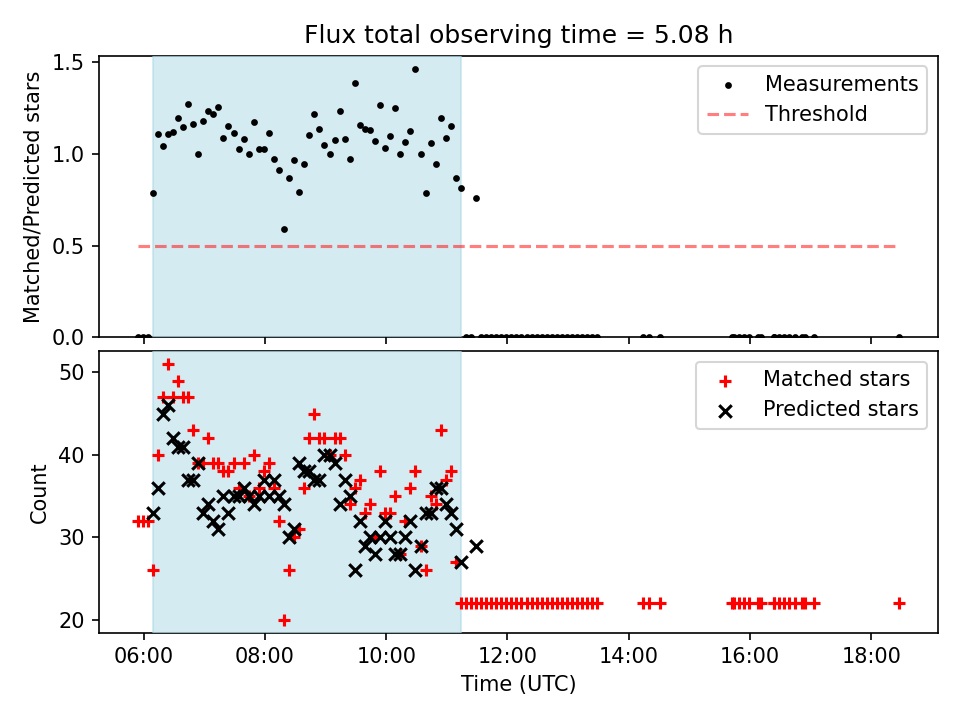 Flux total observing time = 5.08 h

Matched/Predicted stars

1.5
1.0
0.5
0.0

Measurements
Threshold

Count

50
40
30
20

Matched stars
Predicted stars

06:00
08:00
10:00
12:00
14:00
16:00
18:00

Time (UTC)